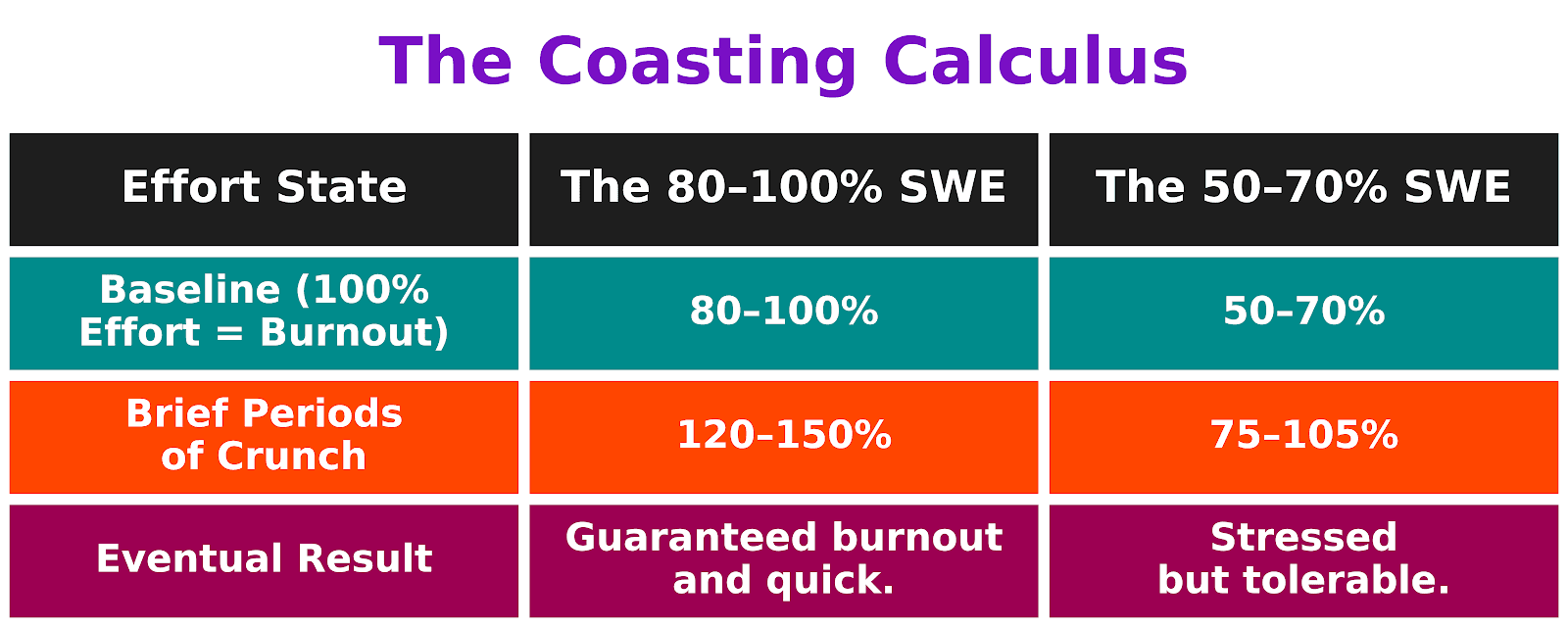 The Coasting Calculus

| Effort State | The 80–100% SWE | The 50–70% SWE |
|---|---|---|
| Baseline (100% Effort = Burnout) | 80–100% | 50–70% |
| Brief Periods of Crunch | 120–150% | 75–105% |
| Eventual Result | Guaranteed burnout and quick. | Stressed but tolerable. |